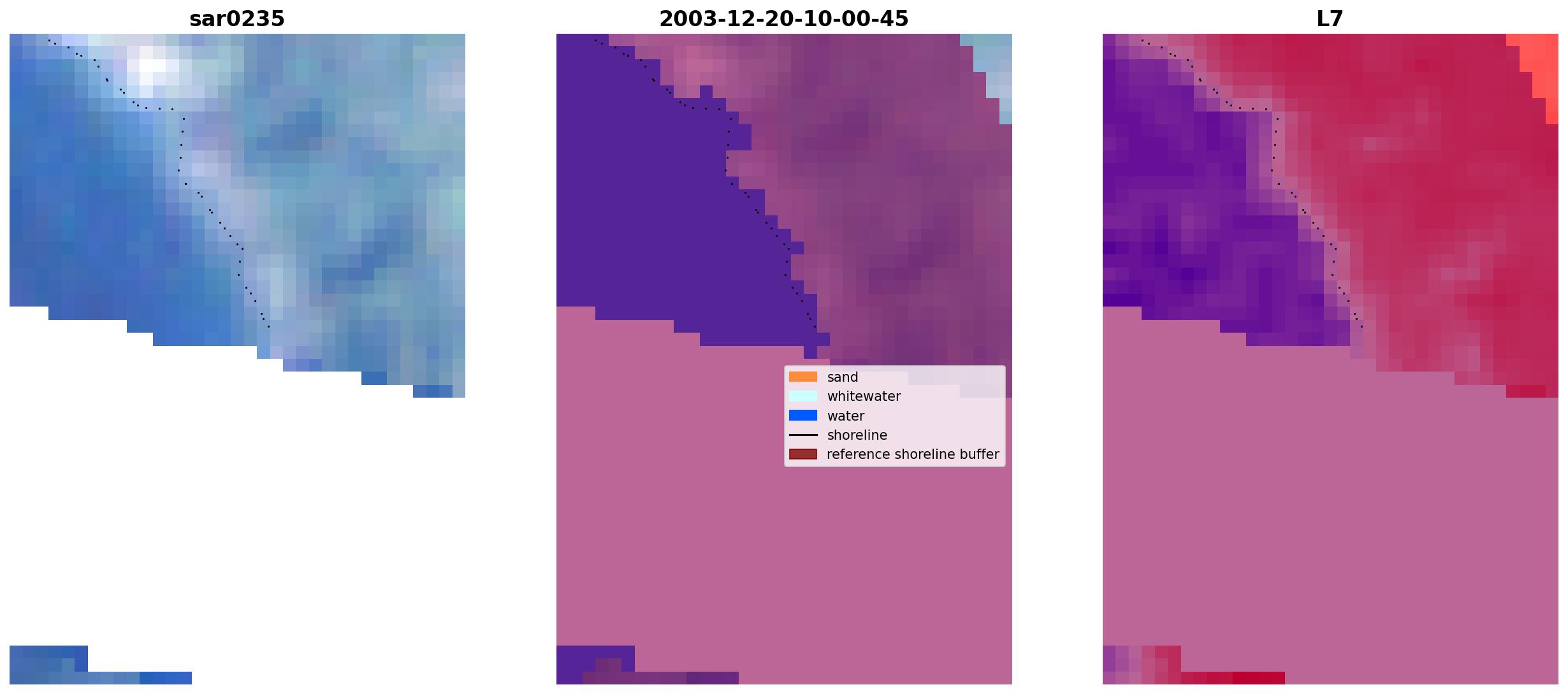 sar0235

2003-12-20-10-00-45

L7

sand
whitewater
water
shoreline
reference shoreline buffer